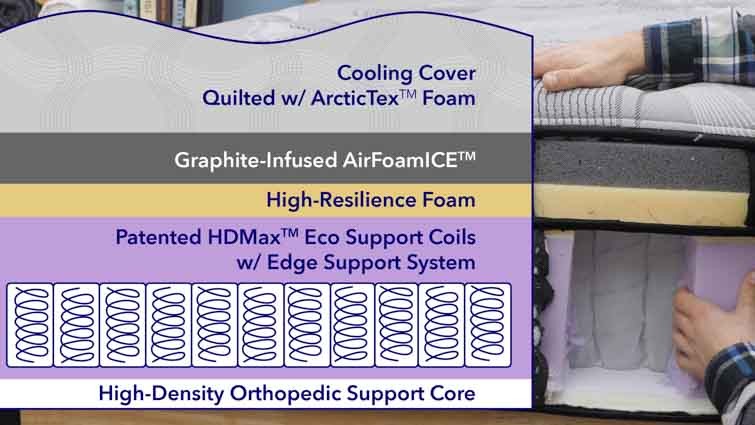 Cooling Cover
Quilted w/ ArcticTex™ Foam

Graphite-Infused AirFoamICE™

High-Resilience Foam

Patented HDMax™ Eco Support Coils
w/ Edge Support System

High-Density Orthopedic Support Core